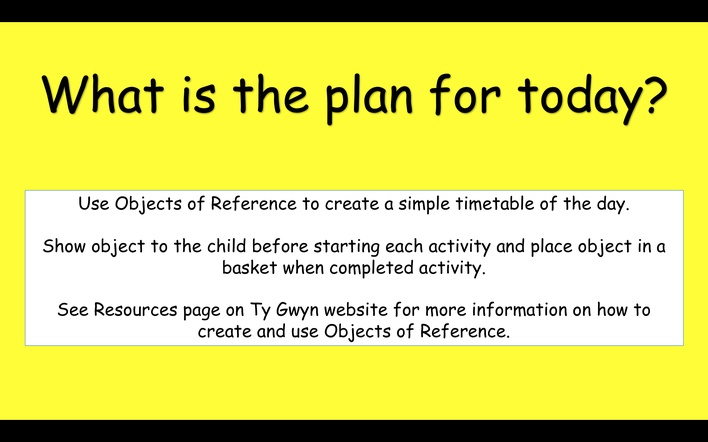 What is the plan for today?

Use Objects of Reference to create a simple timetable of the day.

Show object to the child before starting each activity and place object in a basket when completed activity.

See Resources page on Ty Gwyn website for more information on how to create and use Objects of Reference.